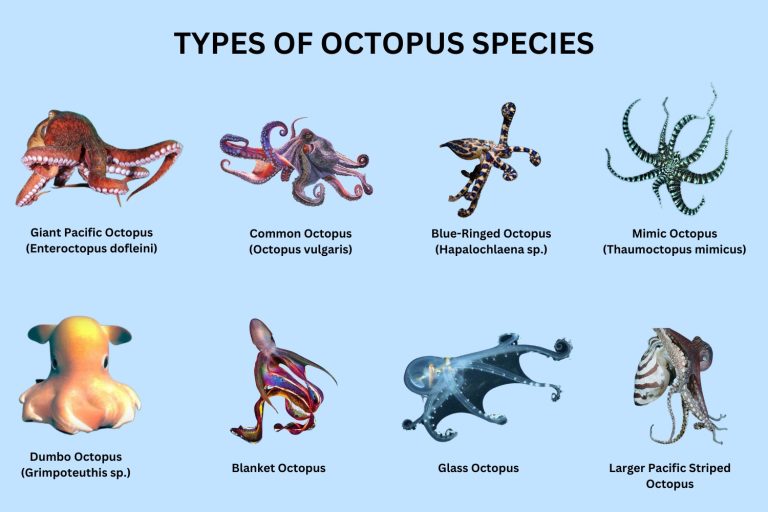 TYPES OF OCTOPUS SPECIES

Giant Pacific Octopus (Enteroctopus dofleini)

Common Octopus (Octopus vulgaris)

Blue-Ringed Octopus (Hapalochlaena sp.)

Mimic Octopus (Thaumoctopus mimicus)

Dumbo Octopus (Grimpoteuthis sp.)

Blanket Octopus

Glass Octopus

Larger Pacific Striped Octopus